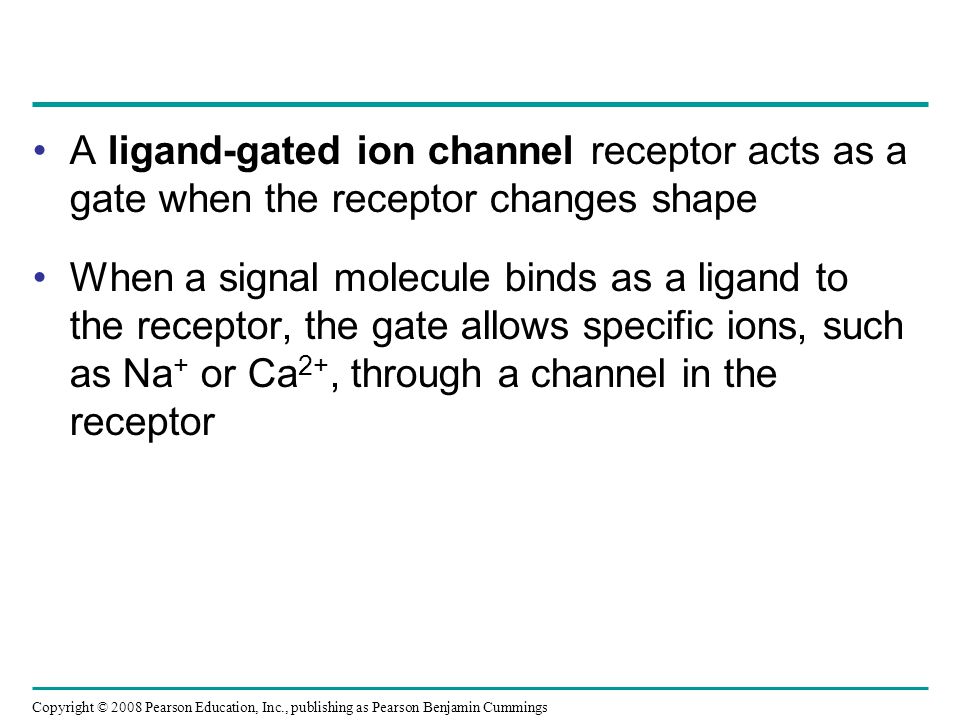 • A ligand-gated ion channel receptor acts as a gate when the receptor changes shape

• When a signal molecule binds as a ligand to the receptor, the gate allows specific ions, such as $Na^+$ or $Ca^{2+}$, through a channel in the receptor

Copyright © 2008 Pearson Education, Inc., publishing as Pearson Benjamin Cummings